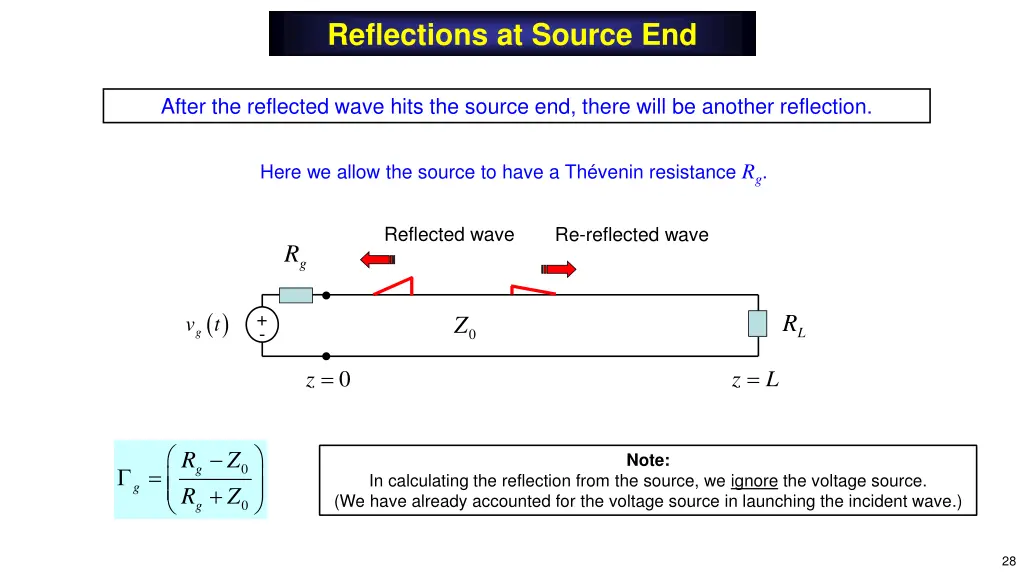 Reflections at Source End

After the reflected wave hits the source end, there will be another reflection.

Here we allow the source to have a Thévenin resistance $R_g$.

Reflected wave

Re-reflected wave

$R_g$

$v_g(t)$

+
-

$Z_0$

$R_L$

$z = 0$

$z = L$

$\Gamma_g = \left( \frac{R_g - Z_0}{R_g + Z_0} \right)$

Note:
In calculating the reflection from the source, we ignore the voltage source.
(We have already accounted for the voltage source in launching the incident wave.)

28